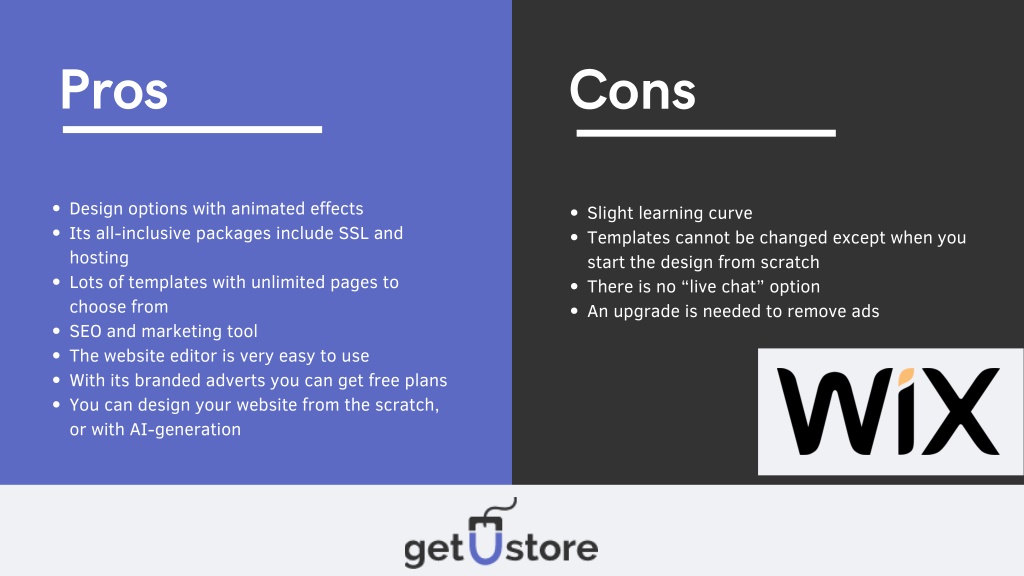 Pros

- Design options with animated effects
- Its all-inclusive packages include SSL and hosting
- Lots of templates with unlimited pages to choose from
- SEO and marketing tool
- The website editor is very easy to use
- With its branded adverts you can get free plans
- You can design your website from the scratch, or with AI-generation

Cons

- Slight learning curve
- Templates cannot be changed except when you start the design from scratch
- There is no “live chat” option
- An upgrade is needed to remove ads

WiX

getUstore